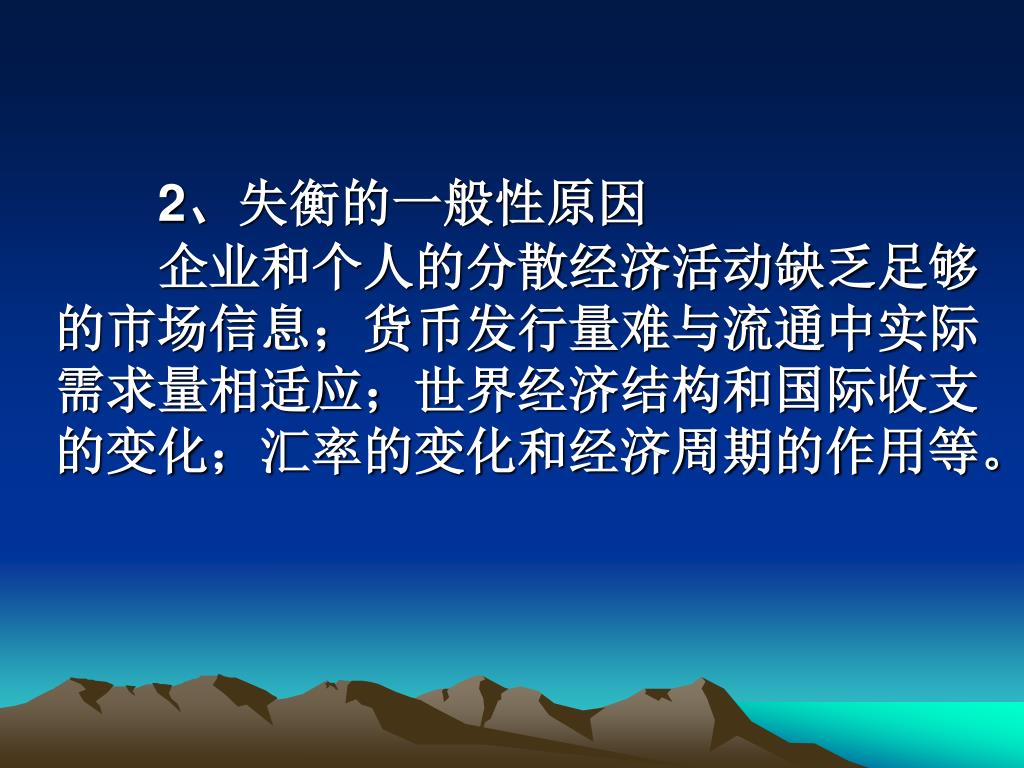 2、失衡的一般性原因

企业和个人的分散经济活动缺乏足够的市场信息；货币发行量难与流通中实际需求量相适应；世界经济结构和国际收支的变化；汇率的变化和经济周期的作用等。